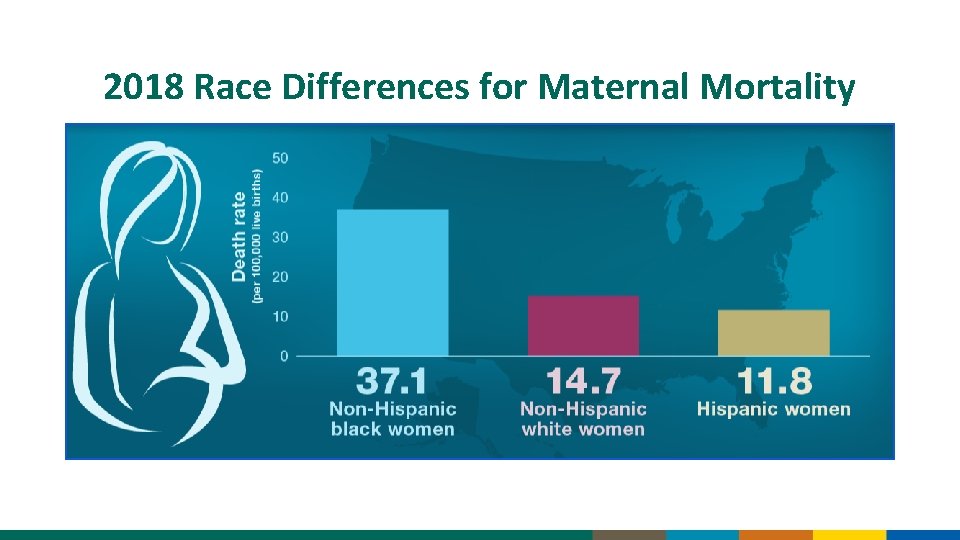 2018 Race Differences for Maternal Mortality

Death rate
(per 100,000 live births)

50
40
30
20
10
0

37.1
Non-Hispanic black women

14.7
Non-Hispanic white women

11.8
Hispanic women